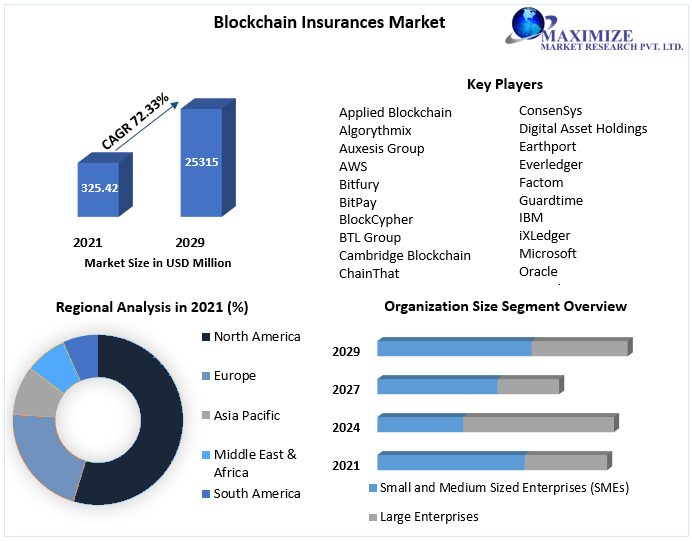 Blockchain Insurances Market

MAXIMIZE
MARKET RESEARCH PVT. LTD.

CAGR 72.33%

325.42

25315

2021

2029

Market Size in USD Million

Key Players

Applied Blockchain
Algorythmix
Auxesis Group
AWS
Bitfury
BitPay
BlockCypher
BTL Group
Cambridge Blockchain
ChainThat

ConsenSys
Digital Asset Holdings
Earthport
Everledger
Factom
Guardtime
IBM
iXLedger
Microsoft
Oracle

Regional Analysis in 2021 (%)

North America
Europe
Asia Pacific
Middle East & Africa
South America

Organization Size Segment Overview

2029
2027
2024
2021

Small and Medium Sized Enterprises (SMEs)
Large Enterprises